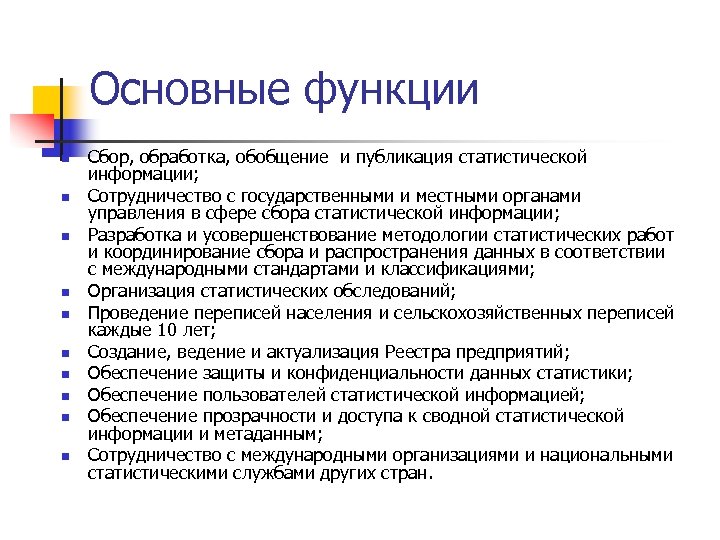 Основные функции

- Сбор, обработка, обобщение и публикация статистической информации;
- Сотрудничество с государственными и местными органами управления в сфере сбора статистической информации;
- Разработка и усовершенствование методологии статистических работ и координирование сбора и распространения данных в соответствии с международными стандартами и классификациями;
- Организация статистических обследований;
- Проведение переписей населения и сельскохозяйственных переписей каждые 10 лет;
- Создание, ведение и актуализация Реестра предприятий;
- Обеспечение защиты и конфиденциальности данных статистики;
- Обеспечение пользователей статистической информацией;
- Обеспечение прозрачности и доступа к сводной статистической информации и метаданным;
- Сотрудничество с международными организациями и национальными статистическими службами других стран.